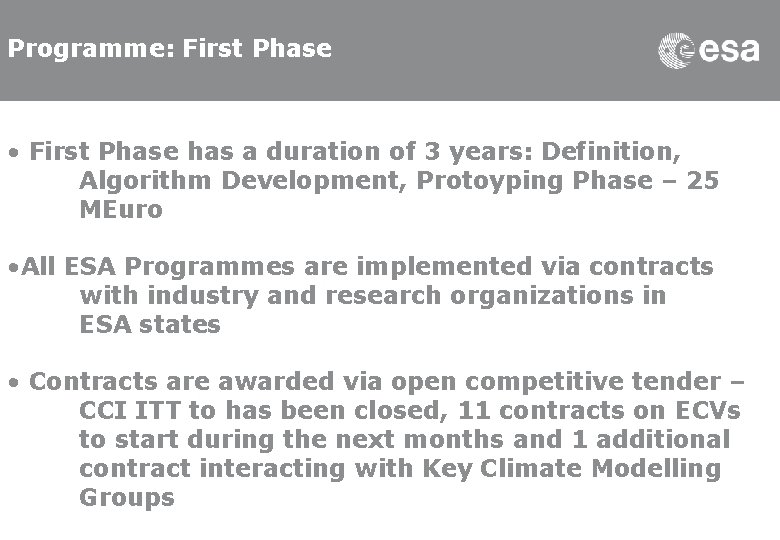 Programme: First Phase

esa

• First Phase has a duration of 3 years: Definition, Algorithm Development, Protoyping Phase – 25 MEuro

•All ESA Programmes are implemented via contracts with industry and research organizations in ESA states

• Contracts are awarded via open competitive tender – CCI ITT to has been closed, 11 contracts on ECVs to start during the next months and 1 additional contract interacting with Key Climate Modelling Groups